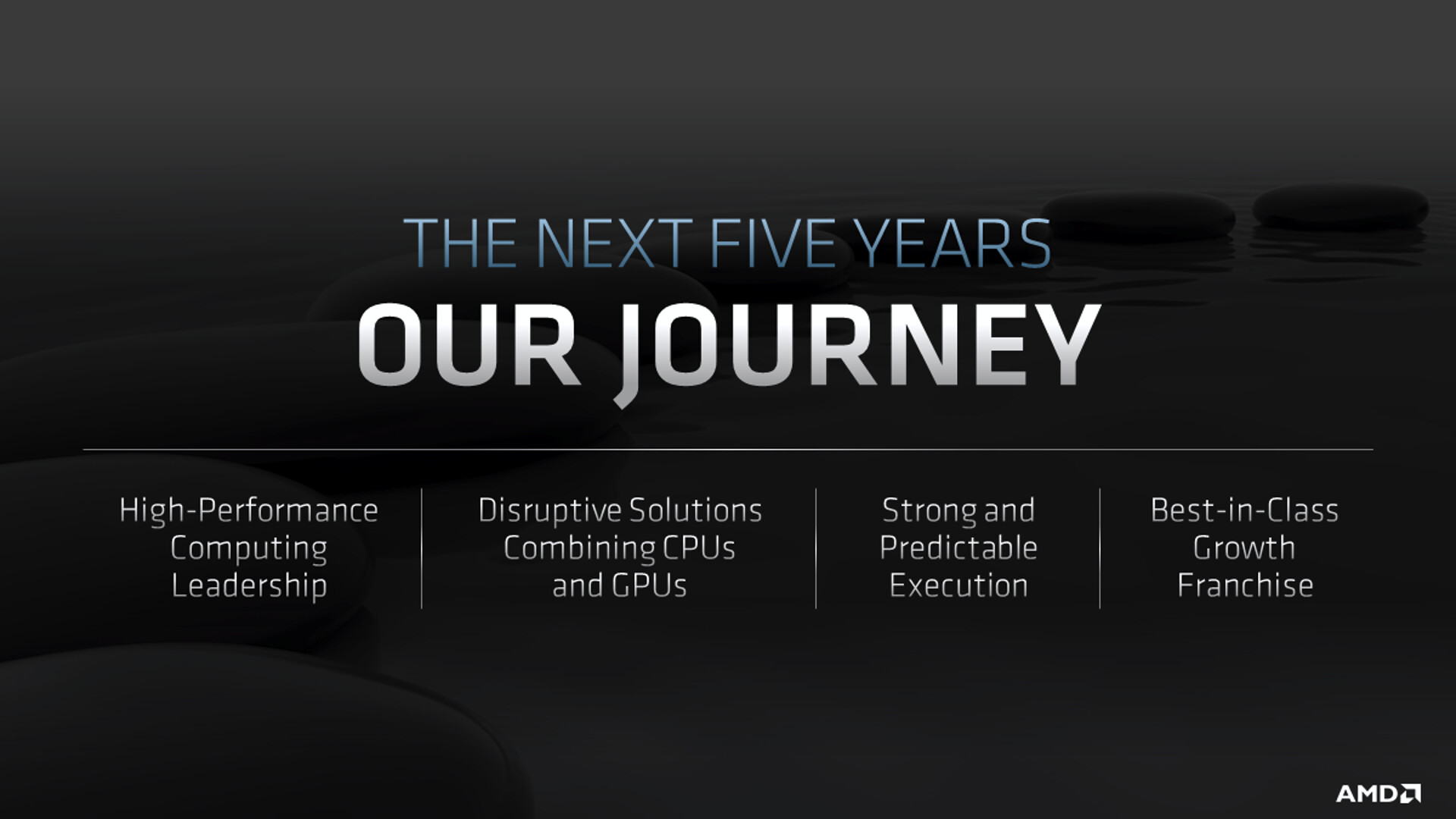 THE NEXT FIVE YEARS
OUR JOURNEY

High-Performance Computing Leadership

Disruptive Solutions Combining CPUs and GPUs

Strong and Predictable Execution

Best-in-Class Growth Franchise

AMD